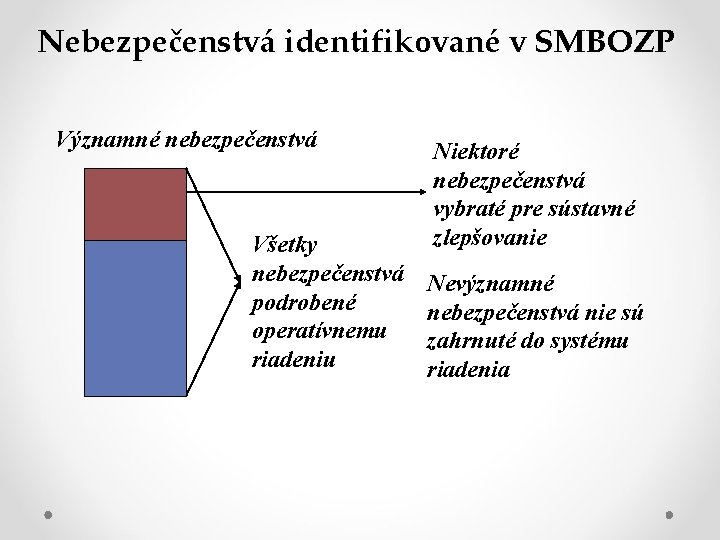 Nebezpečenstvá identifikované v SMBOZP

Významné nebezpečenstvá

Niektoré nebezpečenstvá vybraté pre sústavné zlepšovanie

Všetky nebezpečenstvá podrobené operatívnemu riadeniu

Nevýznamné nebezpečenstvá nie sú zahrnuté do systému riadenia